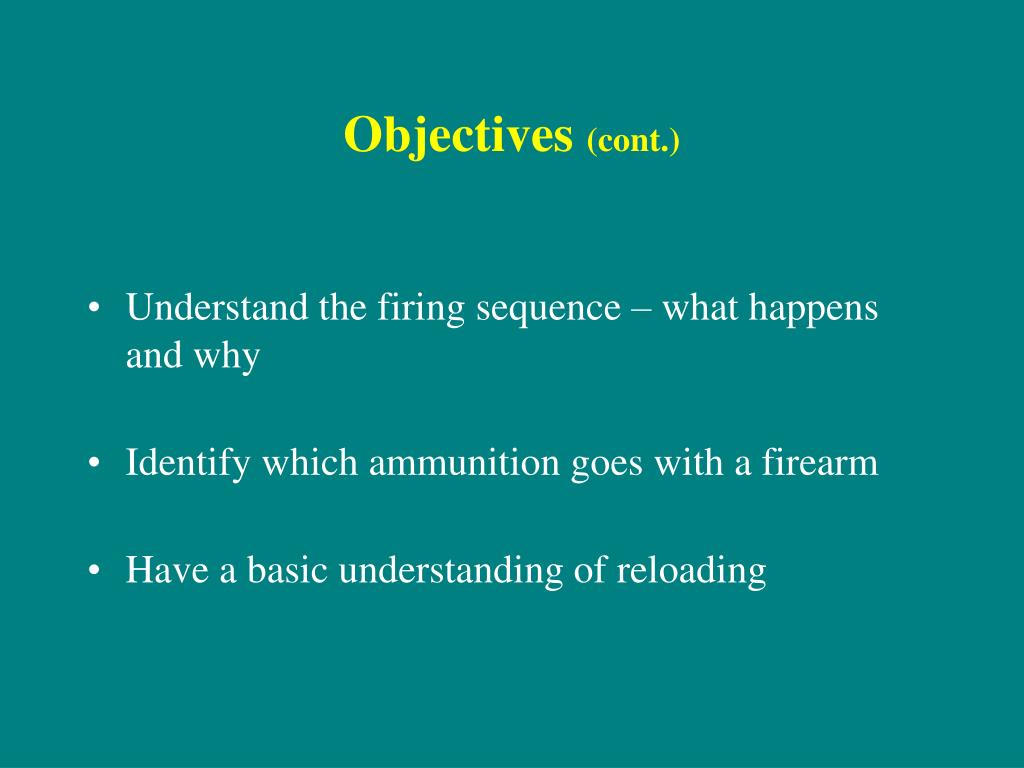 Objectives (cont.)

• Understand the firing sequence – what happens and why

• Identify which ammunition goes with a firearm

• Have a basic understanding of reloading